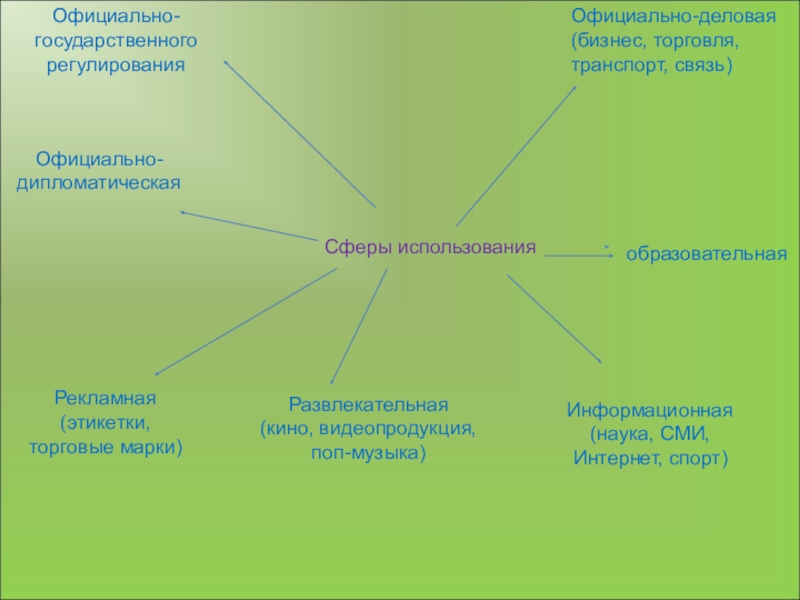 Официально-государственного регулирования

Официально-деловая (бизнес, торговля, транспорт, связь)

Официально-дипломатическая

Сферы использования

образовательная

Рекламная (этикетки, торговые марки)

Развлекательная (кино, видеопродукция, поп-музыка)

Информационная (наука, СМИ, Интернет, спорт)